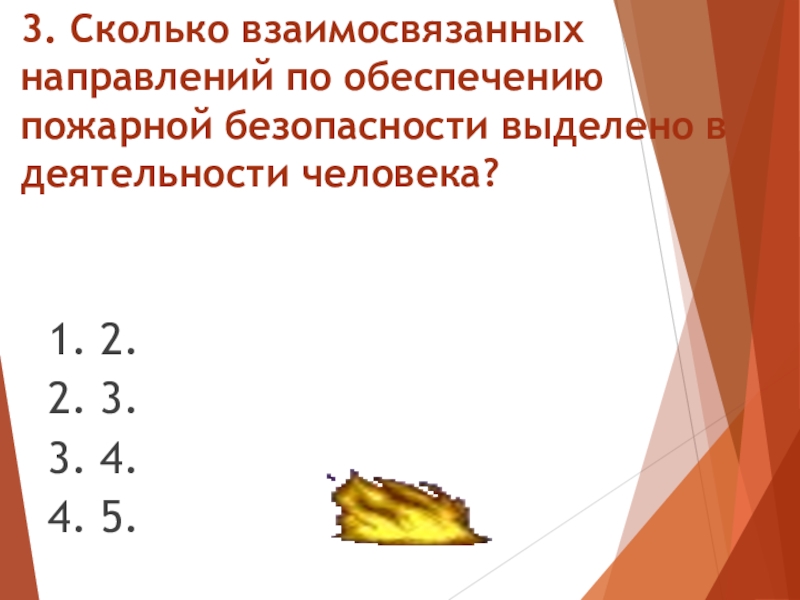 3. Сколько взаимосвязанных направлений по обеспечению пожарной безопасности выделено в деятельности человека?

1. 2.
2. 3.
3. 4.
4. 5.